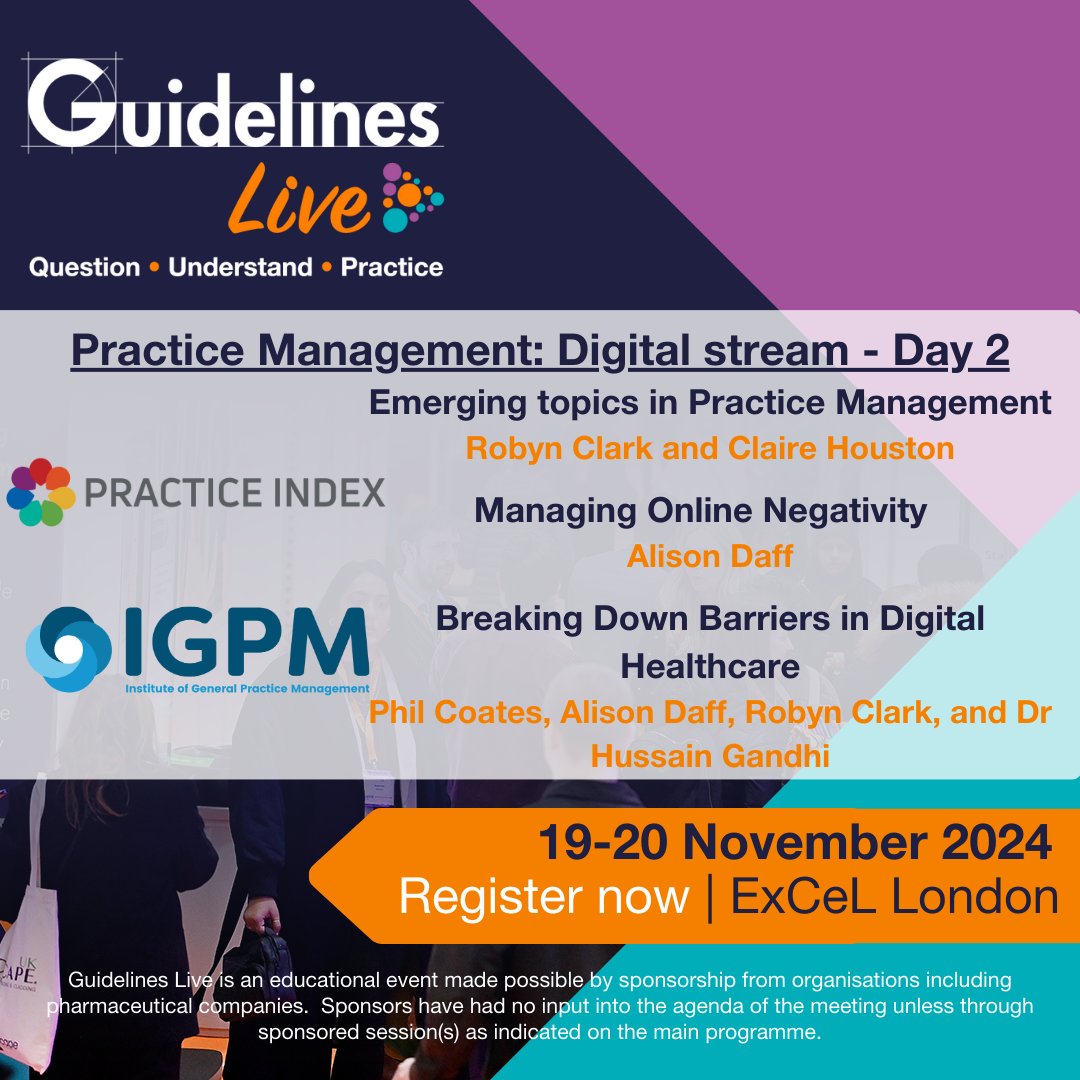 Guidelines Live

Question • Understand • Practice

Practice Management: Digital stream - Day 2

Emerging topics in Practice Management

Robyn Clark and Claire Houston

PRACTICE INDEX

Managing Online Negativity

Alison Daff

IGPM
Institute of General Practice Management

Breaking Down Barriers in Digital Healthcare

Phil Coates, Alison Daff, Robyn Clark, and Dr Hussain Gandhi

19-20 November 2024

Register now | ExCeL London

Guidelines Live is an educational event made possible by sponsorship from organisations including pharmaceutical companies. Sponsors have had no input into the agenda of the meeting unless through sponsored session(s) as indicated on the main programme.